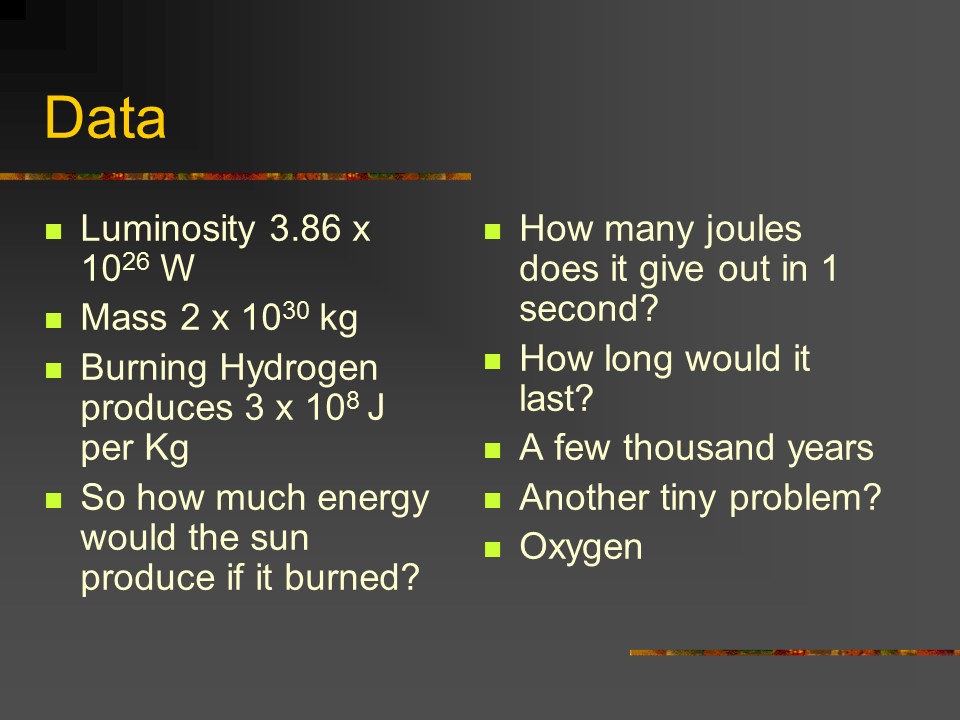 Data

- Luminosity 3.86 x $10^{26}$ W
- Mass 2 x $10^{30}$ kg
- Burning Hydrogen produces 3 x $10^{8}$ J per Kg
- So how much energy would the sun produce if it burned?

- How many joules does it give out in 1 second?
- How long would it last?
- A few thousand years
- Another tiny problem?
- Oxygen